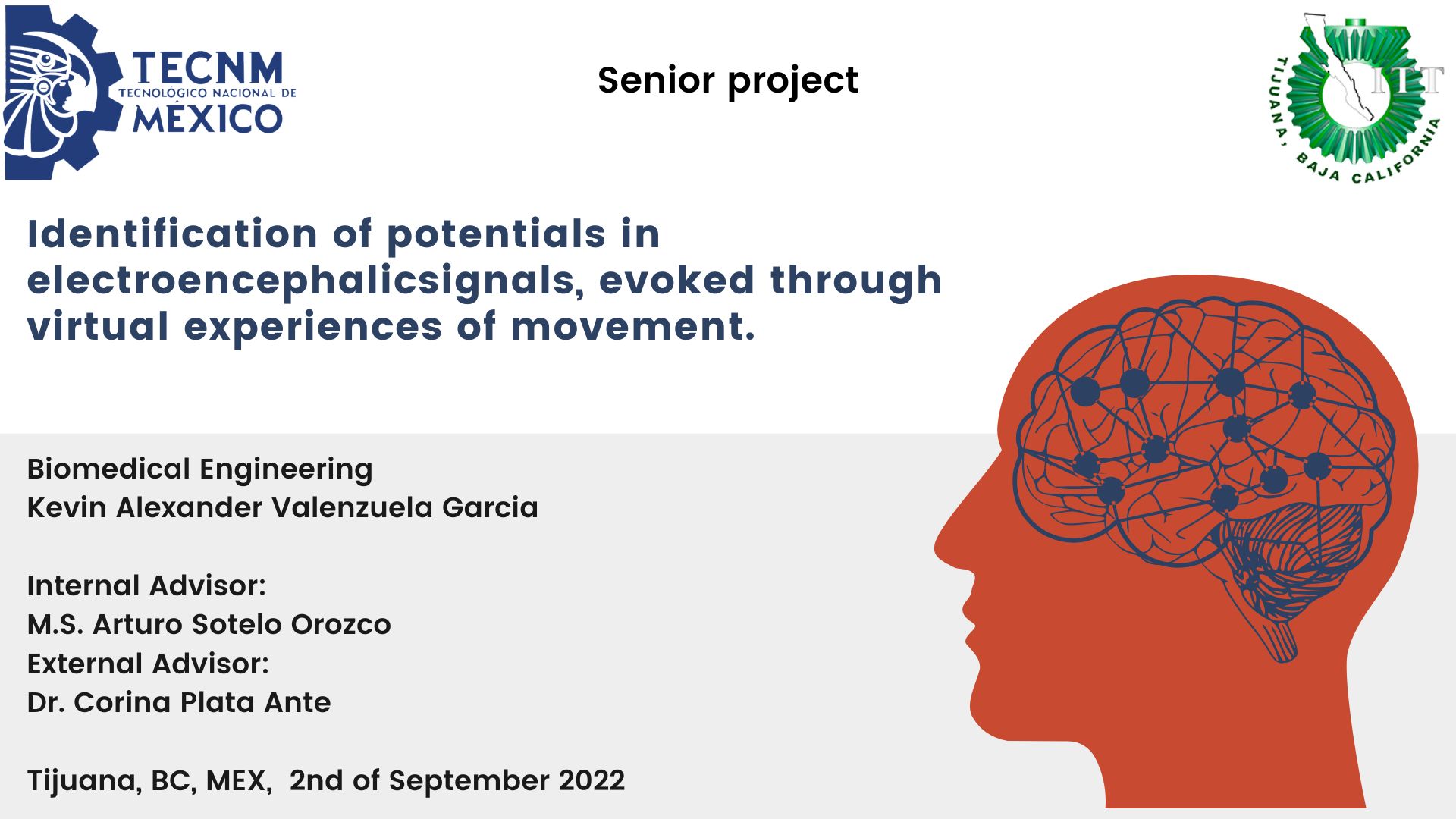 TECNM
TECNOLÓGICO NACIONAL DE
MÉXICO

Senior project

ITT
TIJUANA, BAJA CALIFORNIA

Identification of potentials in electroencephalicsignals, evoked through virtual experiences of movement.

Biomedical Engineering
Kevin Alexander Valenzuela Garcia

Internal Advisor:
M.S. Arturo Sotelo Orozco
External Advisor:
Dr. Corina Plata Ante

Tijuana, BC, MEX, 2nd of September 2022